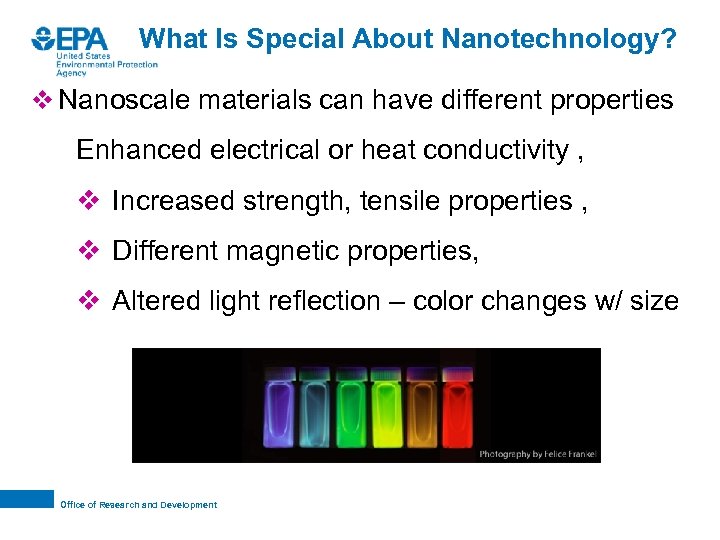 EPA
United States Environmental Protection Agency

What Is Special About Nanotechnology?

❖ Nanoscale materials can have different properties

Enhanced electrical or heat conductivity ,

❖ Increased strength, tensile properties ,

❖ Different magnetic properties,

❖ Altered light reflection – color changes w/ size

Photography by Felice Frankel

Office of Research and Development